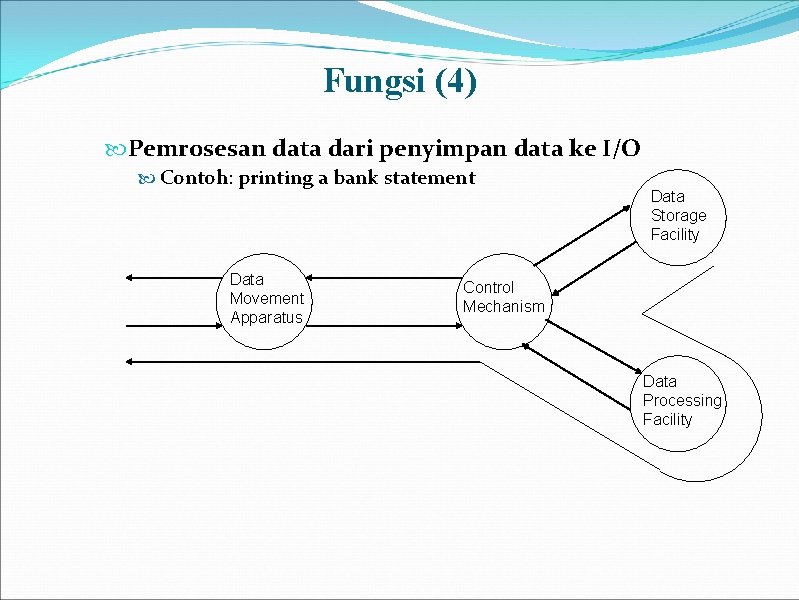 Fungsi (4)

Pemrosesan data dari penyimpan data ke I/O

Contoh: printing a bank statement

Data Storage Facility

Data Movement Apparatus

Control Mechanism

Data Processing Facility